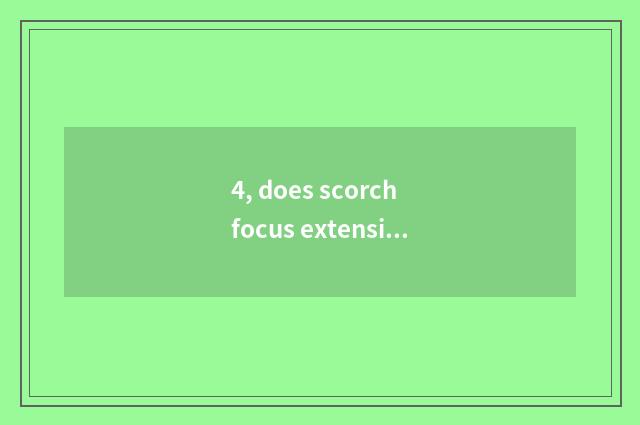 4, does scorch focus extensi...